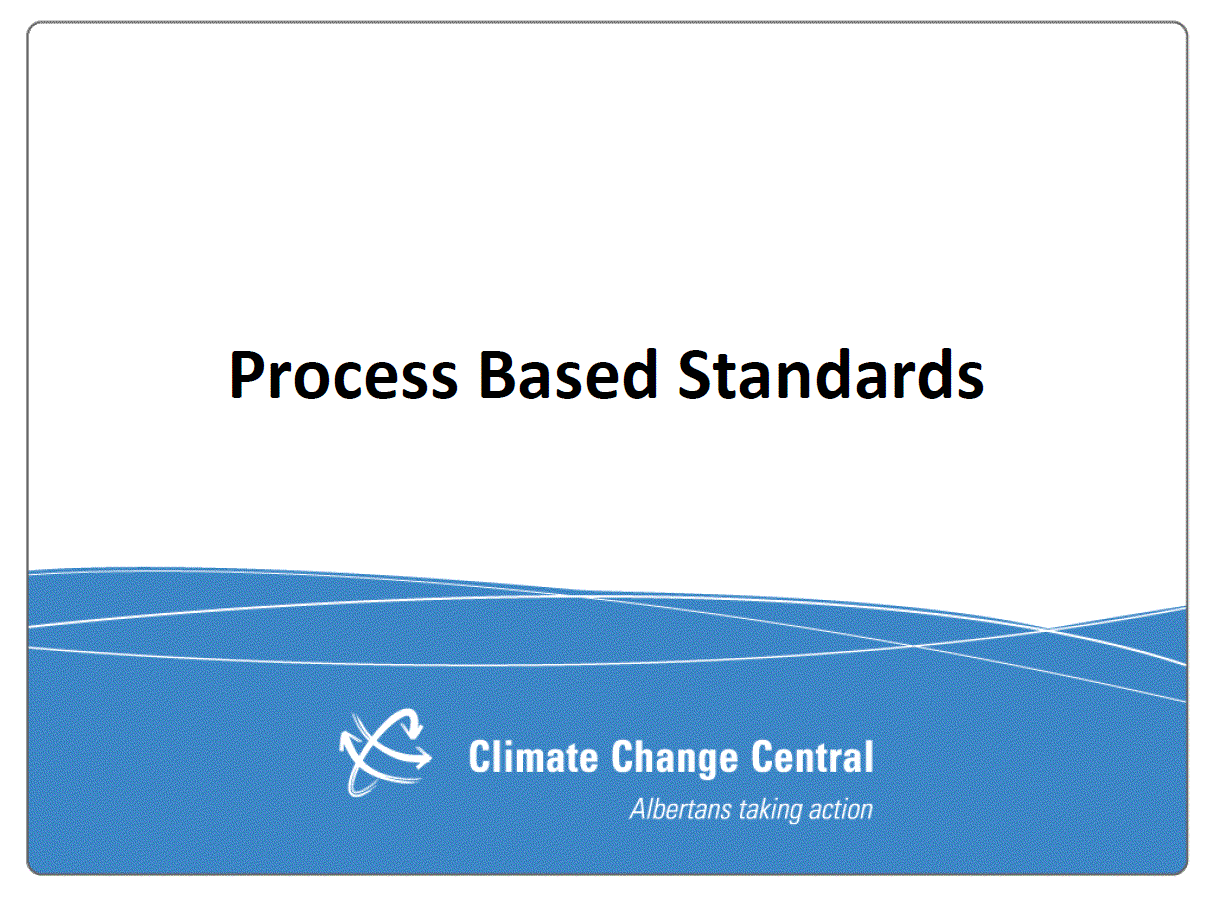 Process Based Standards

Climate Change Central
Albertans taking action